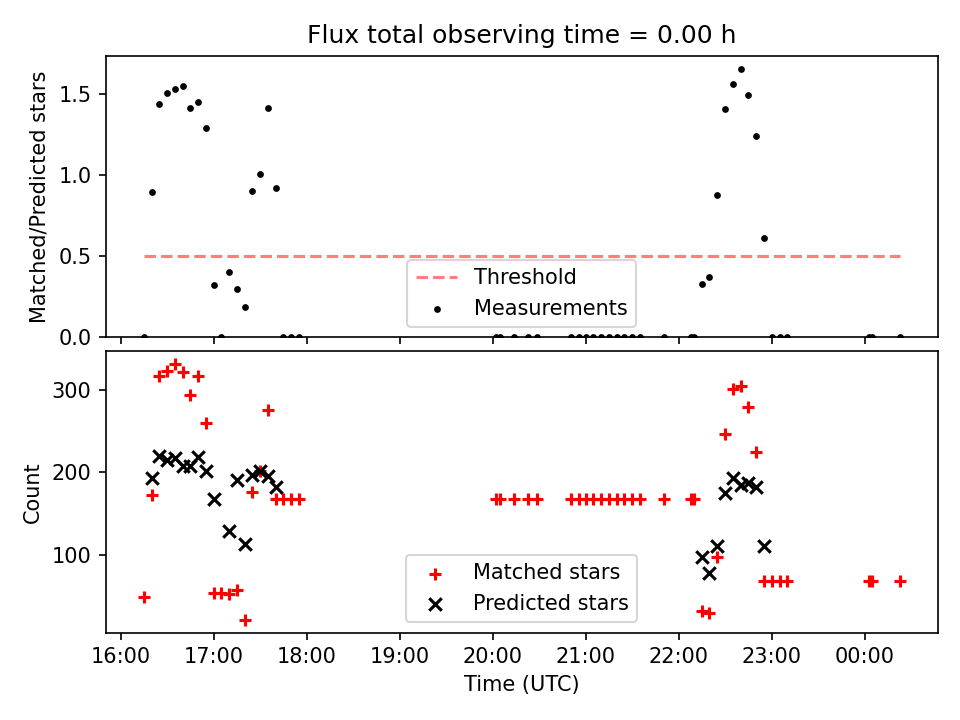 Flux total observing time = 0.00 h

Matched/Predicted stars

1.5
1.0
0.5
0.0

Threshold
Measurements

Count

300
200
100

Matched stars
Predicted stars

16:00 17:00 18:00 19:00 20:00 21:00 22:00 23:00 00:00
Time (UTC)